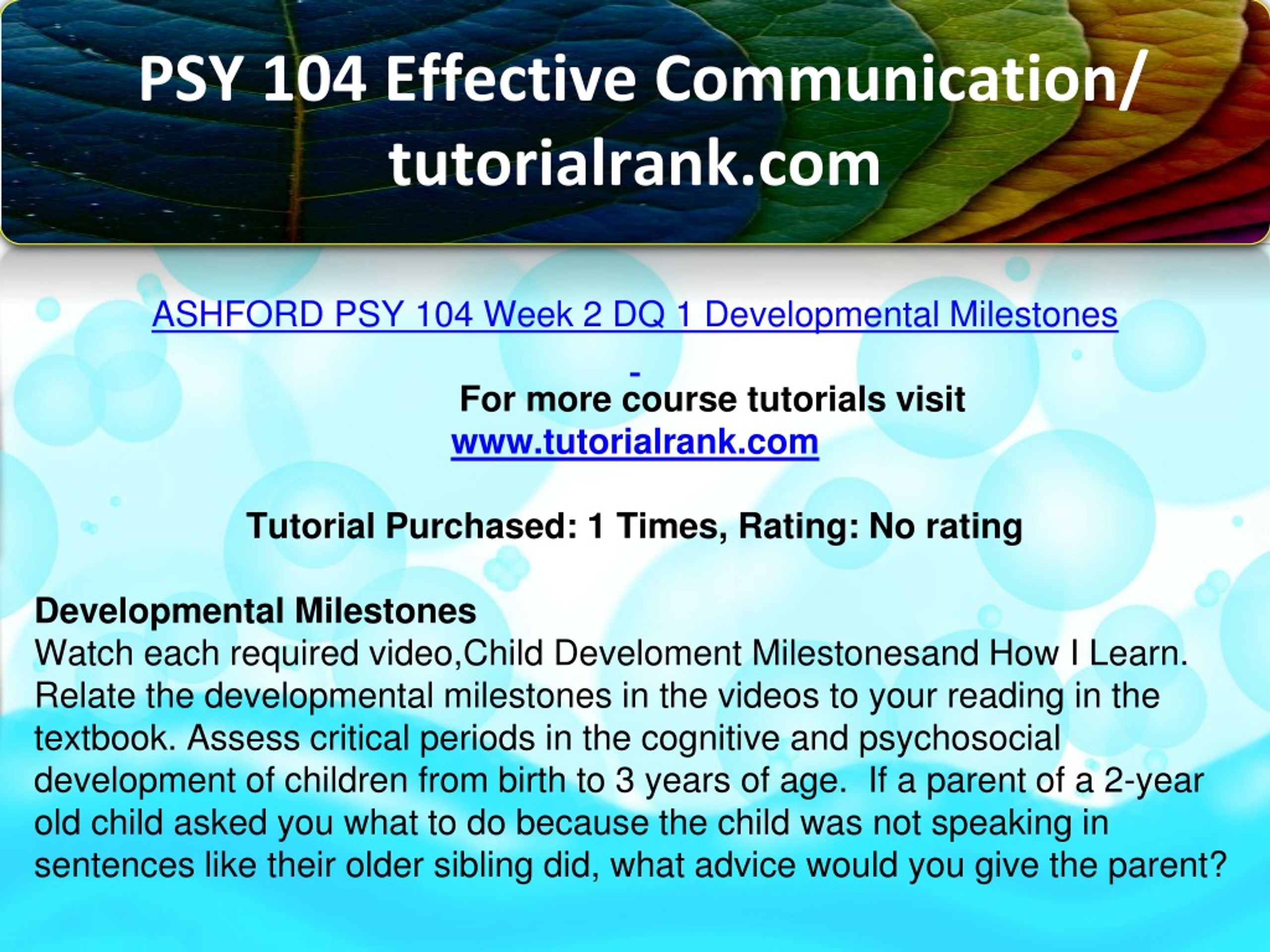 PSY 104 Effective Communication/ tutorialrank.com

ASHFORD PSY 104 Week 2 DQ 1 Developmental Milestones

-

For more course tutorials visit
www.tutorialrank.com

Tutorial Purchased: 1 Times, Rating: No rating

Developmental Milestones
Watch each required video,Child Develoment Milestonesand How I Learn. Relate the developmental milestones in the videos to your reading in the textbook. Assess critical periods in the cognitive and psychosocial development of children from birth to 3 years of age. If a parent of a 2-year old child asked you what to do because the child was not speaking in sentences like their older sibling did, what advice would you give the parent?